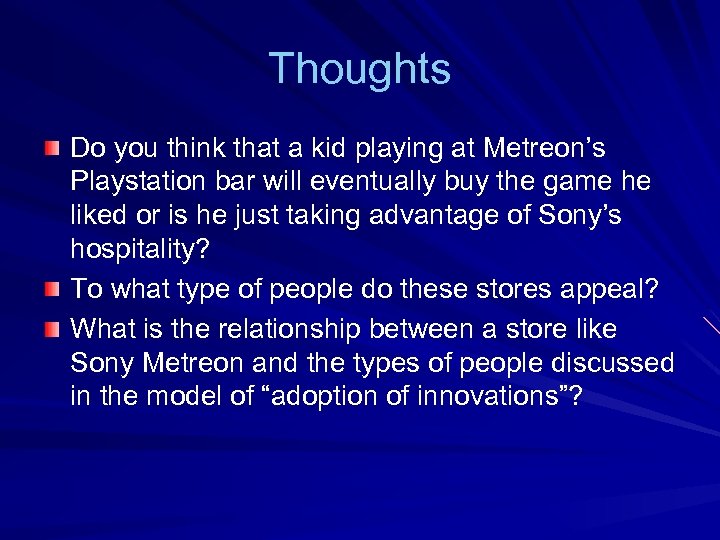 Thoughts

Do you think that a kid playing at Metreon’s Playstation bar will eventually buy the game he liked or is he just taking advantage of Sony’s hospitality?

To what type of people do these stores appeal?

What is the relationship between a store like Sony Metreon and the types of people discussed in the model of “adoption of innovations”?